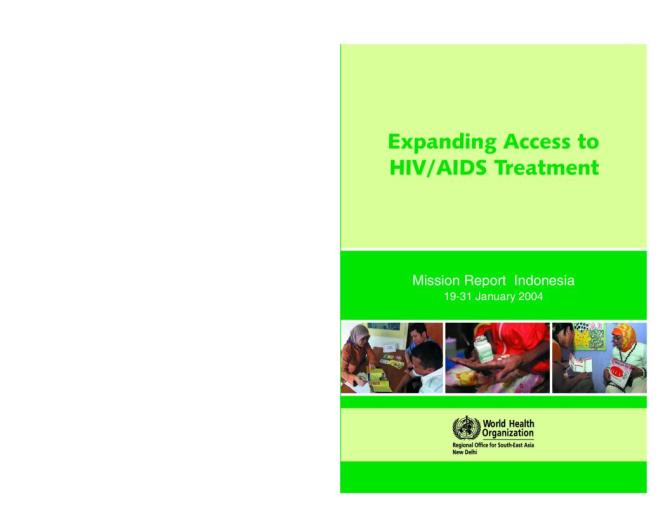 Expanding Access to HIV/AIDS Treatment

Mission Report Indonesia
19-31 January 2004

World Health Organization
Regional Office for South-East Asia
New Delhi